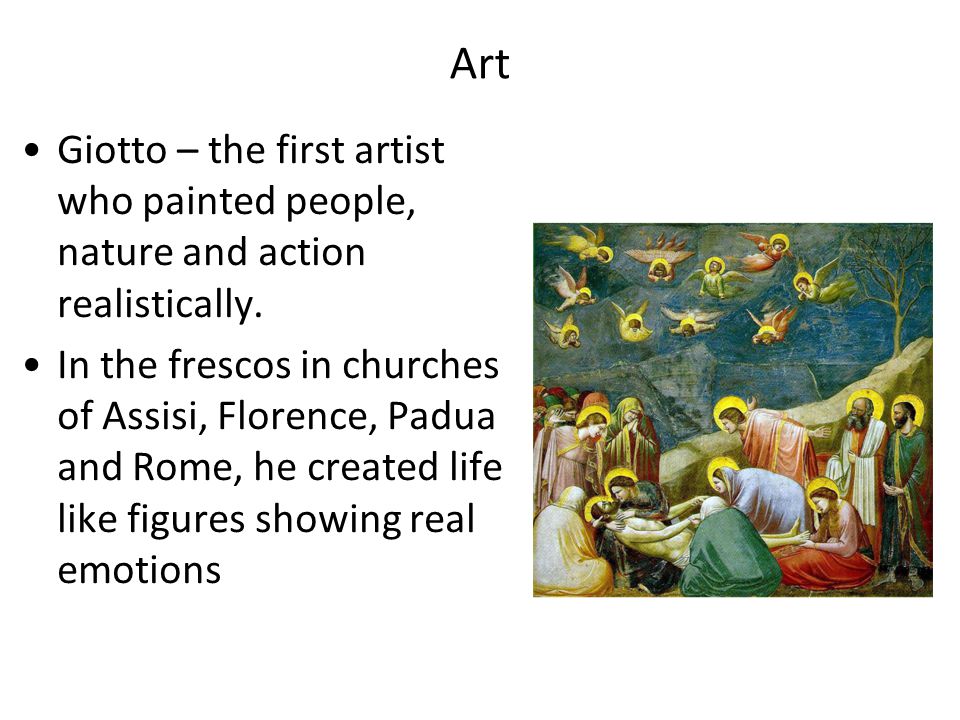 Art

• Giotto – the first artist who painted people, nature and action realistically.

• In the frescos in churches of Assisi, Florence, Padua and Rome, he created life like figures showing real emotions